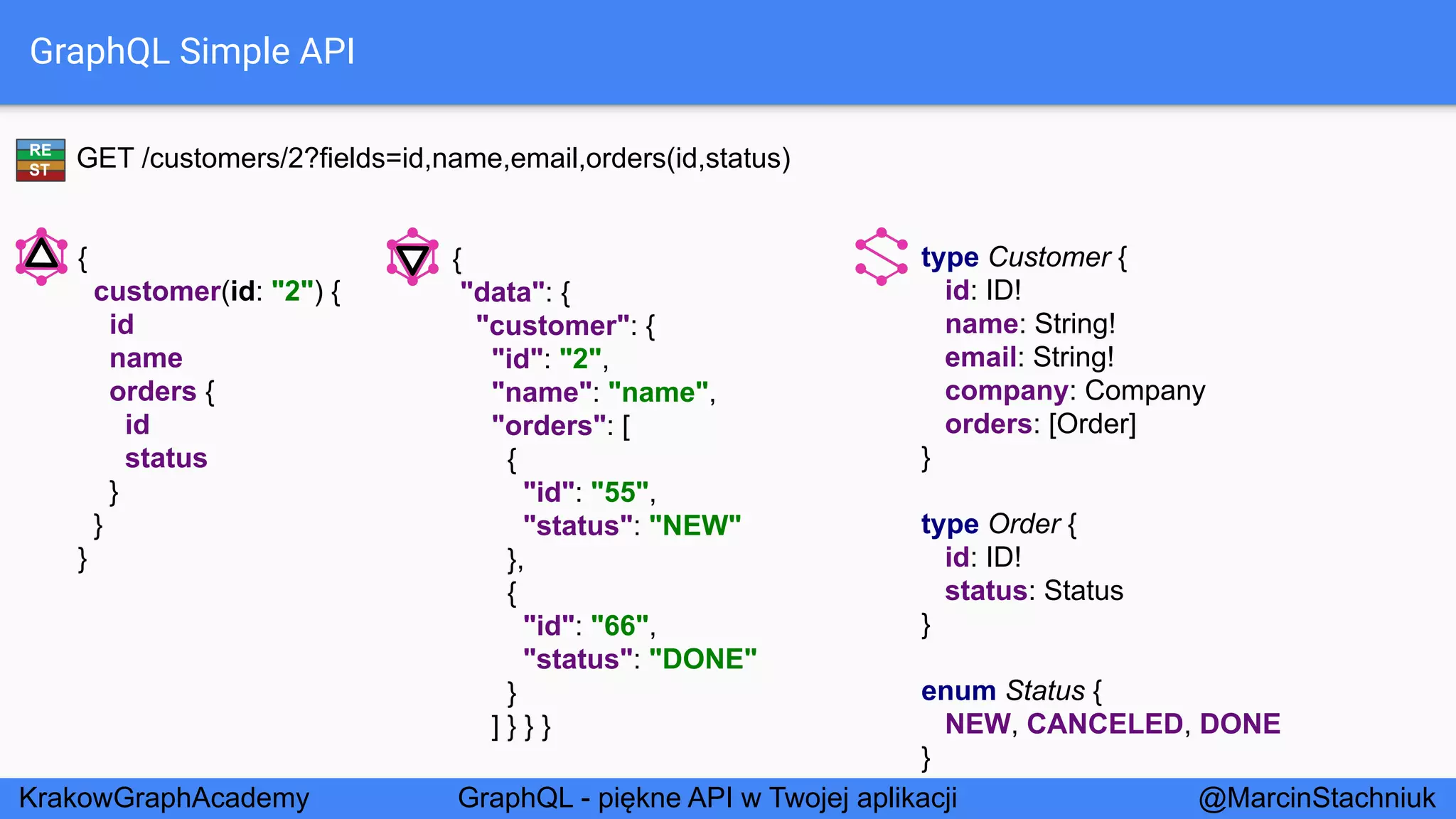 GraphQL Simple API

RE
ST

GET /customers/2?fields=id,name,email,orders(id,status)

{
 customer(id: "2") {
  id
  name
  orders {
   id
   status
  }
 }
}

{
 "data": {
  "customer": {
   "id": "2",
   "name": "name",
   "orders": [
    {
     "id": "55",
     "status": "NEW"
    },
    {
     "id": "66",
     "status": "DONE"
    }
   ] } } }

type Customer {
 id: ID!
 name: String!
 email: String!
 company: Company
 orders: [Order]
}

type Order {
 id: ID!
 status: Status
}

enum Status {
 NEW, CANCELED, DONE
}

KrakowGraphAcademy

GraphQL - piękne API w Twojej aplikacji

@MarcinStachniuk